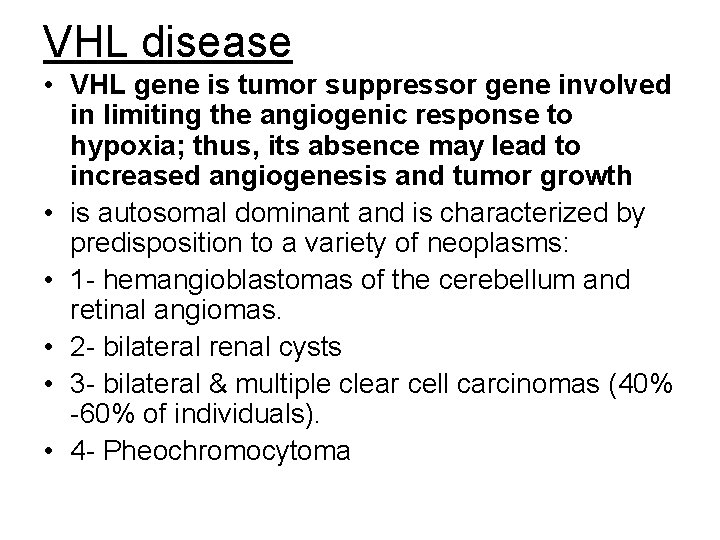 VHL disease

• VHL gene is tumor suppressor gene involved in limiting the angiogenic response to hypoxia; thus, its absence may lead to increased angiogenesis and tumor growth
• is autosomal dominant and is characterized by predisposition to a variety of neoplasms:
• 1- hemangioblastomas of the cerebellum and retinal angiomas.
• 2- bilateral renal cysts
• 3- bilateral & multiple clear cell carcinomas (40% -60% of individuals).
• 4- Pheochromocytoma